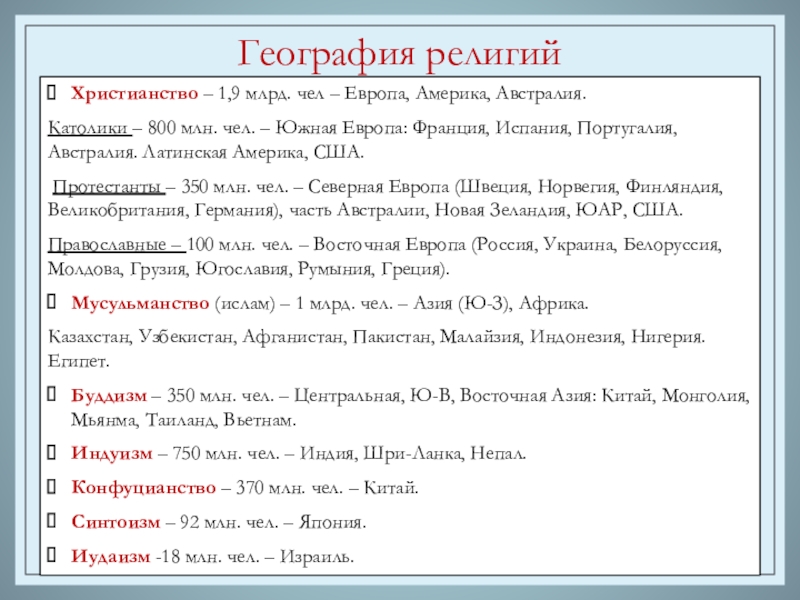 География религий

Христианство – 1,9 млрд. чел – Европа, Америка, Австралия.

Католики – 800 млн. чел. – Южная Европа: Франция, Испания, Португалия, Австралия. Латинская Америка, США.

Протестанты – 350 млн. чел. – Северная Европа (Швеция, Норвегия, Финляндия, Великобритания, Германия), часть Австралии, Новая Зеландия, ЮАР, США.

Православные – 100 млн. чел. – Восточная Европа (Россия, Украина, Белоруссия, Молдова, Грузия, Югославия, Румыния, Греция).

Мусульманство (ислам) – 1 млрд. чел. – Азия (Ю-З), Африка.

Казахстан, Узбекистан, Афганистан, Пакистан, Малайзия, Индонезия, Нигерия. Египет.

Буддизм – 350 млн. чел. – Центральная, Ю-В, Восточная Азия: Китай, Монголия, Мьянма, Таиланд, Вьетнам.

Индуизм – 750 млн. чел. – Индия, Шри-Ланка, Непал.

Конфуцианство – 370 млн. чел. – Китай.

Синтоизм – 92 млн. чел. – Япония.

Иудаизм -18 млн. чел. – Израиль.